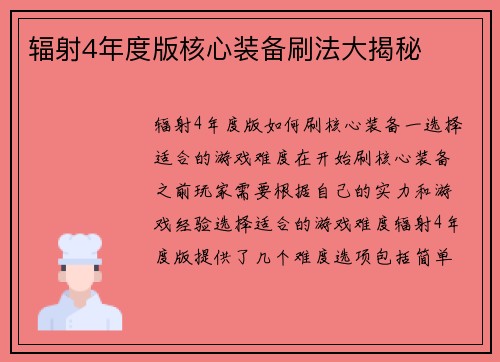 辐射4年度版核心装备刷法大揭秘

辐射4年度版如何刷核心装备一选择适合的游戏难度在开始刷核心装备之前玩家需要根据自己的实力和游戏经验选择适合的游戏难度辐射4年度版提供了几个难度选项包括简单